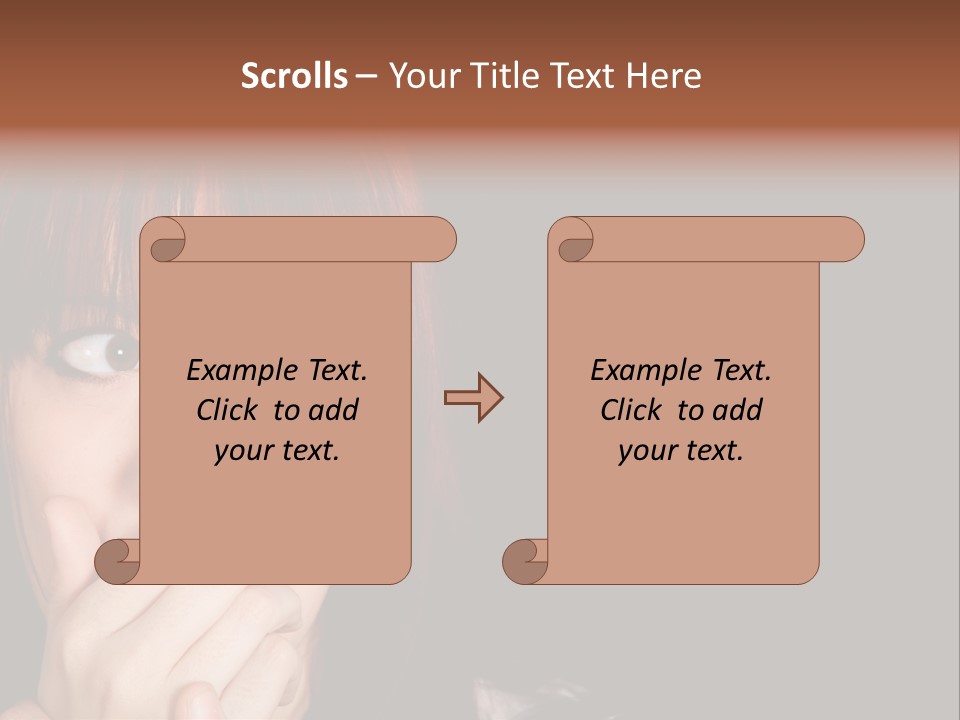 Scrolls – Your Title Text Here

Example Text. Click to add your text.

Example Text. Click to add your text.